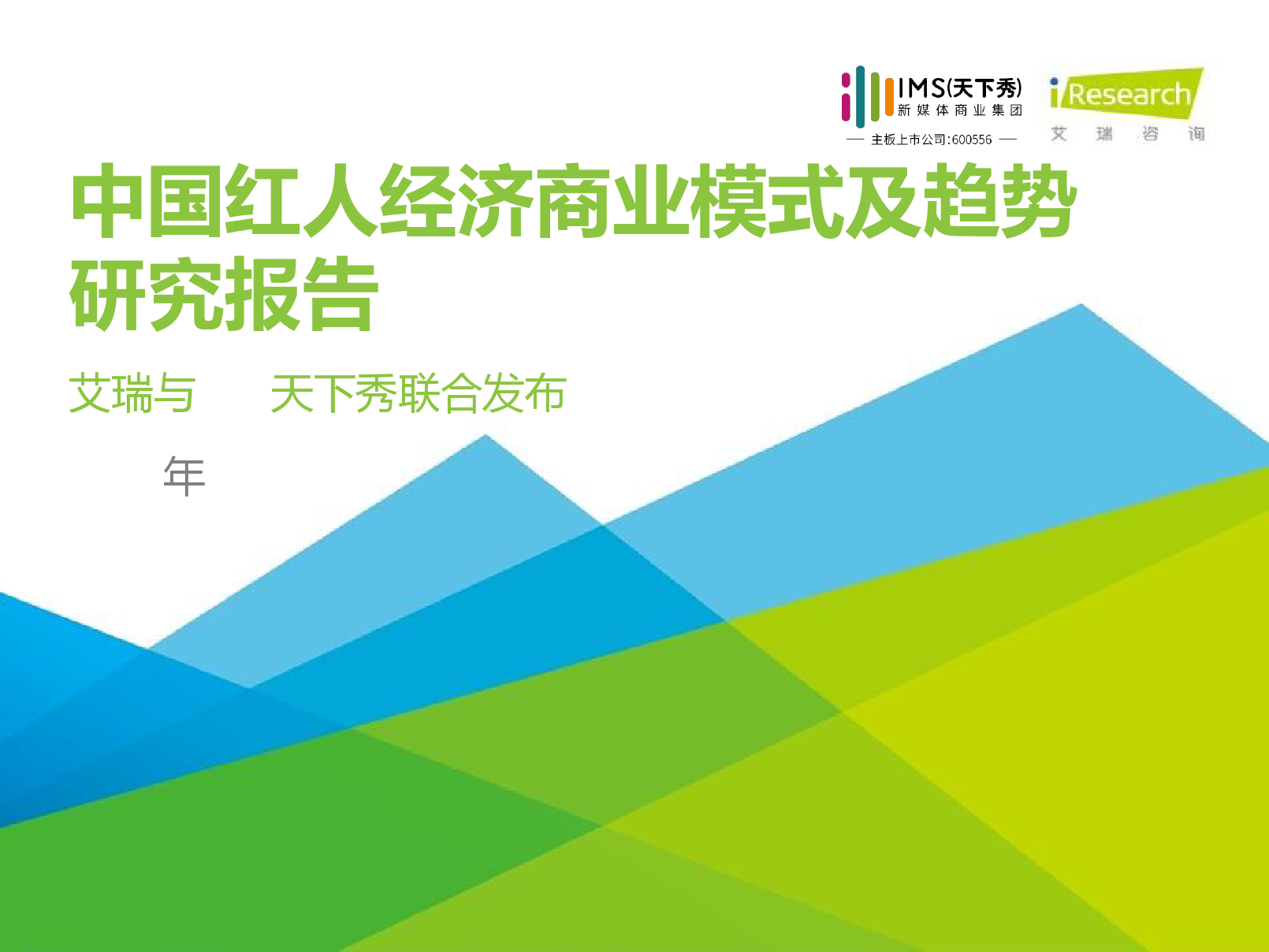 IMS(天下秀)
新媒体商业集团
— 主板上市公司:600556 —

iResearch
艾 瑞 咨 询

中国红人经济商业模式及趋势研究报告

艾瑞与 天下秀联合发布

年